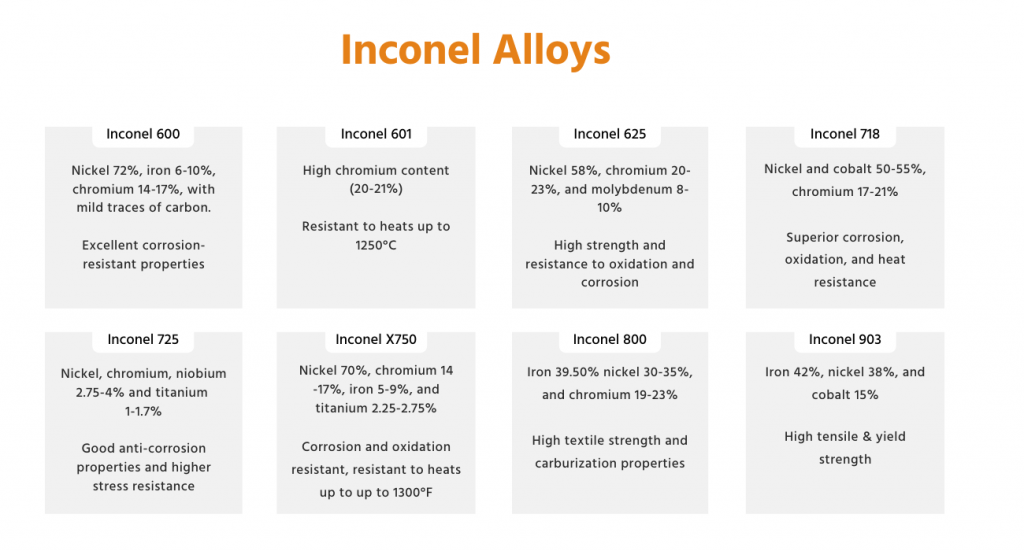 Inconel Alloys

Inconel 600

Nickel 72%, iron 6-10%, chromium 14-17%, with mild traces of carbon.

Excellent corrosion-resistant properties

Inconel 601

High chromium content (20-21%)

Resistant to heats up to 1250°C

Inconel 625

Nickel 58%, chromium 20-23%, and molybdenum 8-10%

High strength and resistance to oxidation and corrosion

Inconel 718

Nickel and cobalt 50-55%, chromium 17-21%

Superior corrosion, oxidation, and heat resistance

Inconel 725

Nickel, chromium, niobium 2.75-4% and titanium 1-1.7%

Good anti-corrosion properties and higher stress resistance

Inconel X750

Nickel 70%, chromium 14 -17%, iron 5-9%, and titanium 2.25-2.75%

Corrosion and oxidation resistant, resistant to heats up to up to 1300°F

Inconel 800

Iron 39.50% nickel 30-35%, and chromium 19-23%

High textile strength and carburization properties

Inconel 903

Iron 42%, nickel 38%, and cobalt 15%

High tensile & yield strength